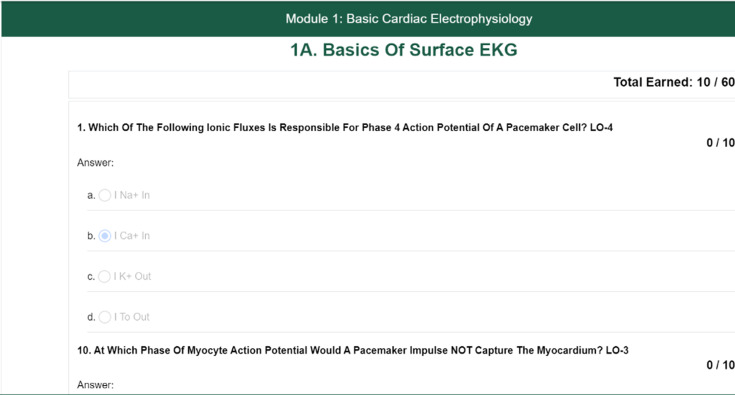 Module 1: Basic Cardiac Electrophysiology

1A. Basics Of Surface EKG

Total Earned: 10 / 60

1. Which Of The Following Ionic Fluxes Is Responsible For Phase 4 Action Potential Of A Pacemaker Cell? LO-4

0 / 10

Answer:

a. I Na+ In

b. I Ca+ In

c. I K+ Out

d. I To Out

10. At Which Phase Of Myocyte Action Potential Would A Pacemaker Impulse NOT Capture The Myocardium? LO-3

0 / 10

Answer: